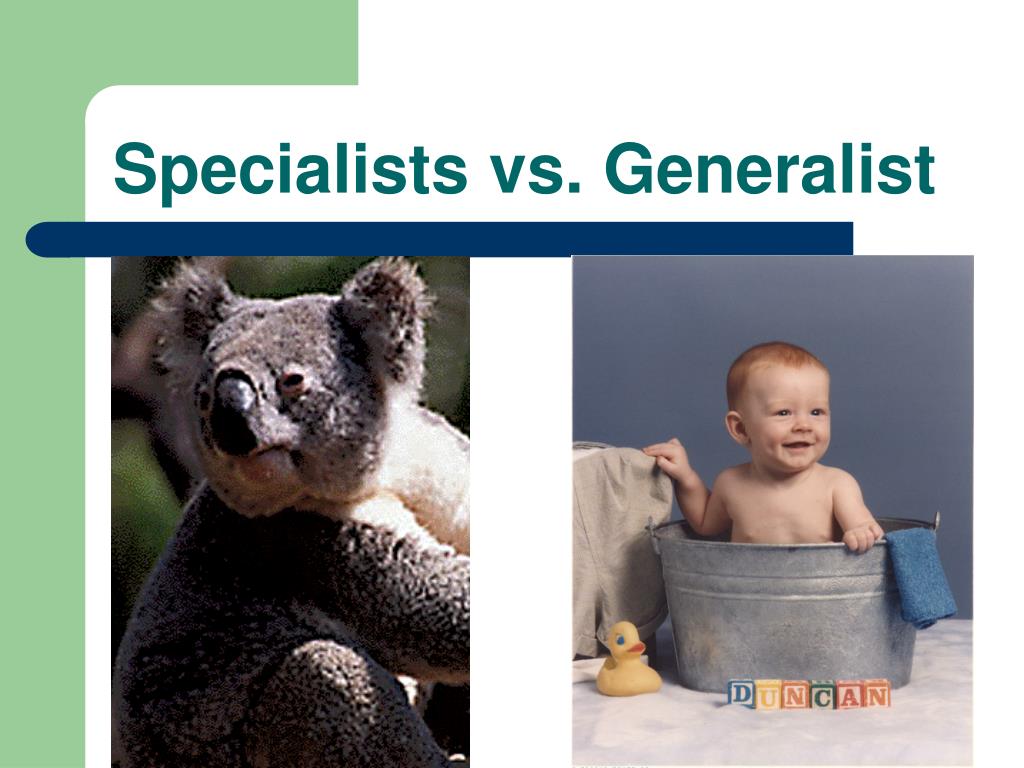 Specialists vs. Generalist

DUNCAN